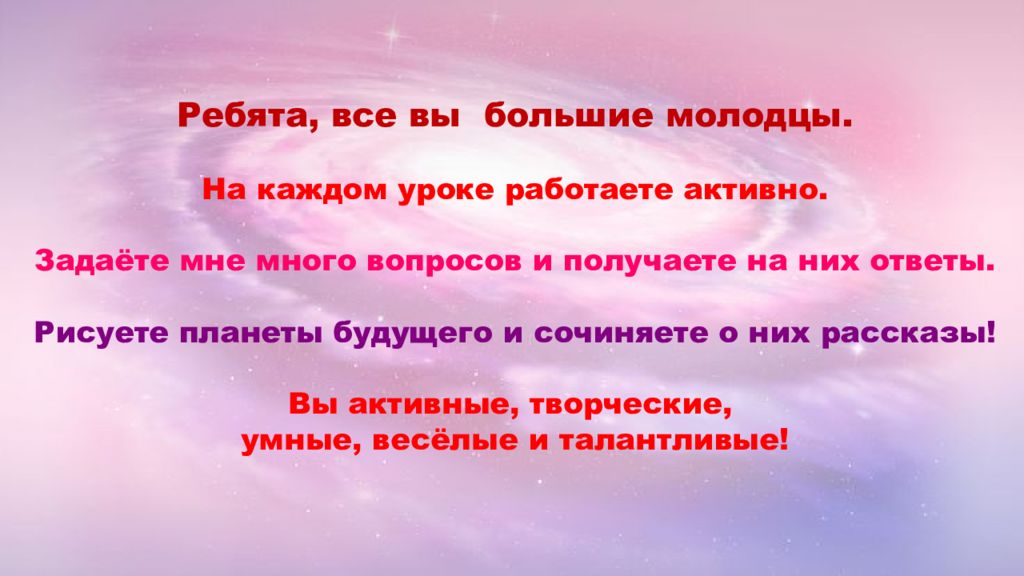 Ребята, все вы большие молодцы.

На каждом уроке работаете активно.

Задаёте мне много вопросов и получаете на них ответы.

Рисуете планеты будущего и сочиняете о них рассказы!

Вы активные, творческие, умные, весёлые и талантливые!